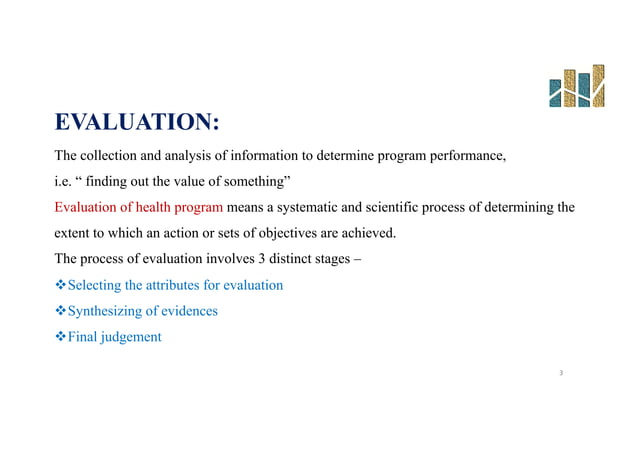 EVALUATION:

The collection and analysis of information to determine program performance,

i.e. “ finding out the value of something”

Evaluation of health program means a systematic and scientific process of determining the extent to which an action or sets of objectives are achieved.

The process of evaluation involves 3 distinct stages –

❖Selecting the attributes for evaluation

❖Synthesizing of evidences

❖Final judgement

3